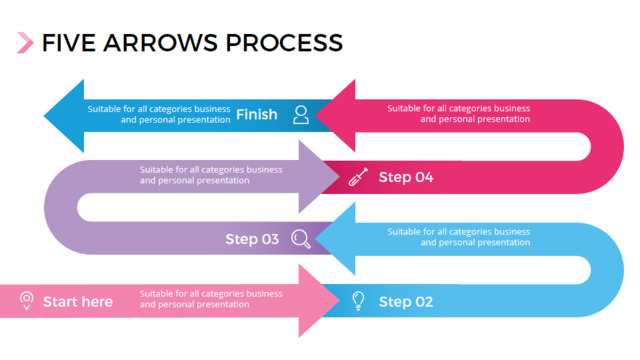 FIVE ARROWS PROCESS

Suitable for all categories business and personal presentation

Finish

Suitable for all categories business and personal presentation

Suitable for all categories business and personal presentation

Step 04

Step 03

Suitable for all categories business and personal presentation

Start here

Suitable for all categories business and personal presentation

Step 02